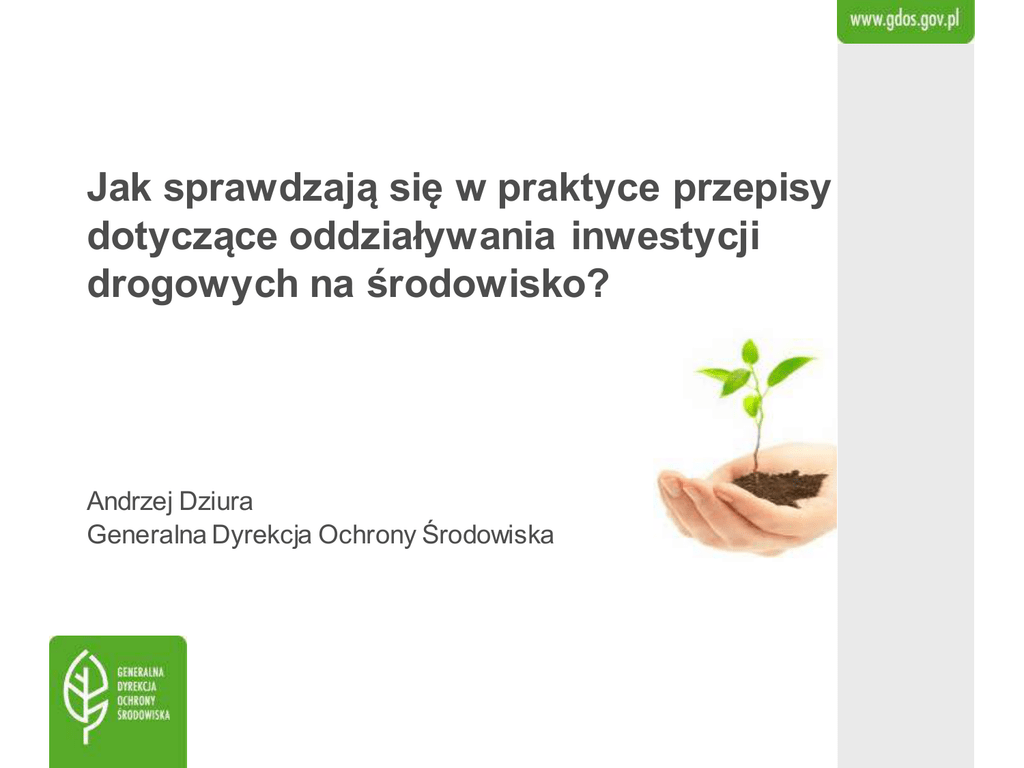 www.gdos.gov.pl

Jak sprawdzają się w praktyce przepisy dotyczące oddziaływania inwestycji drogowych na środowisko?

Andrzej Dziura
Generalna Dyrekcja Ochrony Środowiska

GENERALNA
DYREKCJA
OCHRONY
ŚRODOWISKA